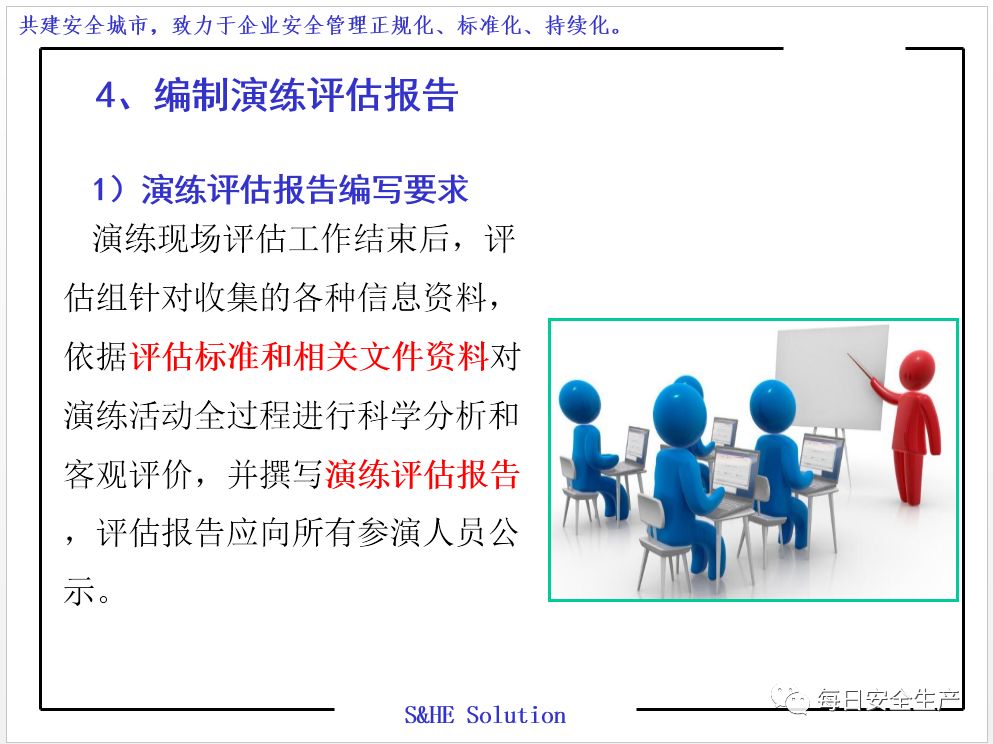 共建安全城市，致力于企业安全管理正规化、标准化、持续化。

4、编制演练评估报告

1）演练评估报告编写要求

演练现场评估工作结束后，评估组针对收集的各种信息资料，依据评估标准和相关文件资料对演练活动全过程进行科学分析和客观评价，并撰写演练评估报告，评估报告应向所有参演人员公示。

S&HE Solution

每日安全生产